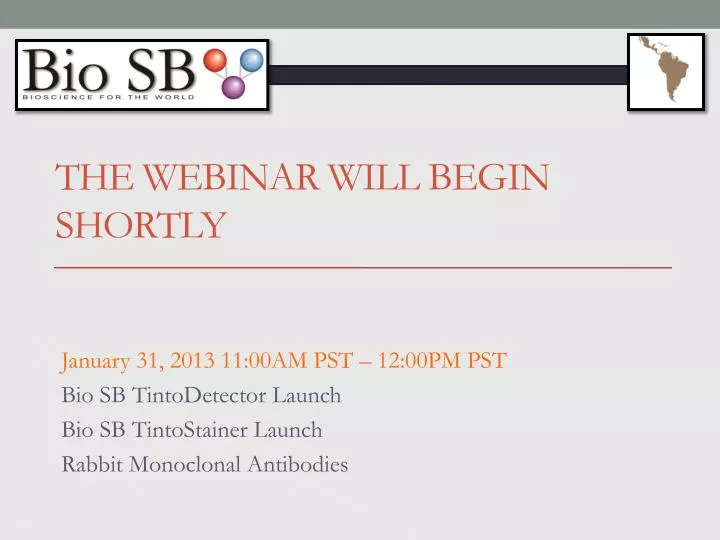 Bio SB
BIOSCIENCE FOR THE WORLD

THE WEBINAR WILL BEGIN SHORTLY

January 31, 2013 11:00AM PST – 12:00PM PST
Bio SB TintoDetector Launch
Bio SB TintoStainer Launch
Rabbit Monoclonal Antibodies